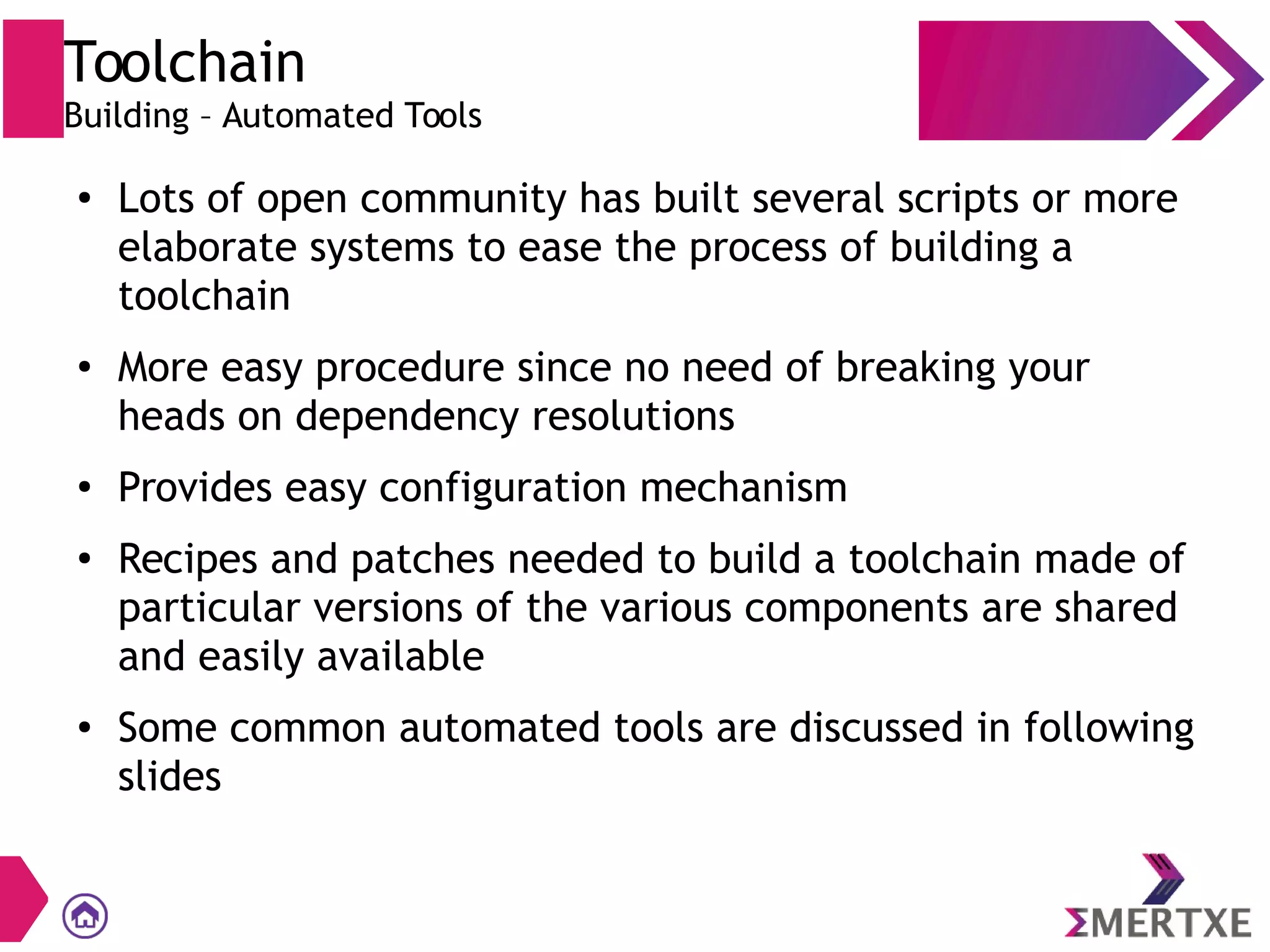 Toolchain
Building – Automated Tools

• Lots of open community has built several scripts or more elaborate systems to ease the process of building a toolchain

• More easy procedure since no need of breaking your heads on dependency resolutions

• Provides easy configuration mechanism

• Recipes and patches needed to build a toolchain made of particular versions of the various components are shared and easily available

• Some common automated tools are discussed in following slides

ΣMERTXE